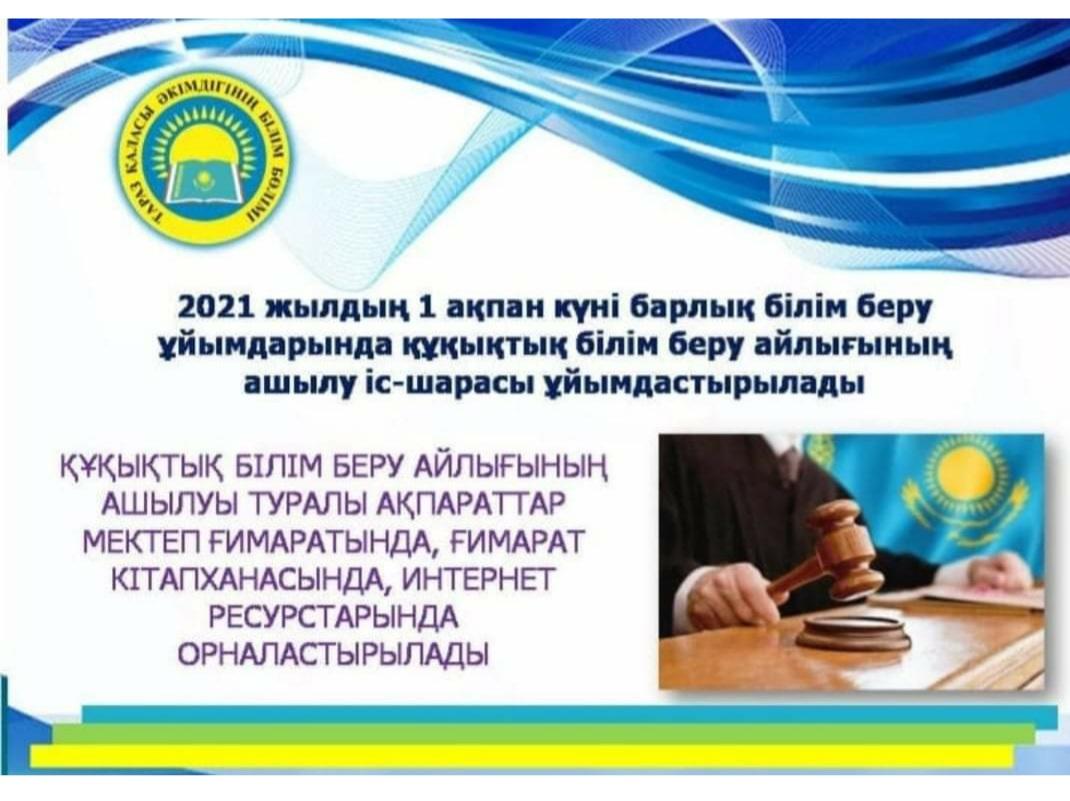 ТАРАЗ ҚАЛАСЫ ӘКІМДІГІНІҢ БІЛІМ БӨЛІМІ

2021 жылдың 1 ақпан күні барлық білім беру ұйымдарында құқықтық білім беру айлығының ашылу іс-шарасы ұйымдастырылады

ҚҰҚЫҚТЫҚ БІЛІМ БЕРУ АЙЛЫҒЫНЫҢ АШЫЛУЫ ТУРАЛЫ АҚПАРАТТАР МЕКТЕП ҒИМАРАТЫНДА, ҒИМАРАТ КІТАПХАНАСЫНДА, ИНТЕРНЕТ РЕСУРСТАРЫНДА ОРНАЛАСТЫРЫЛАДЫ